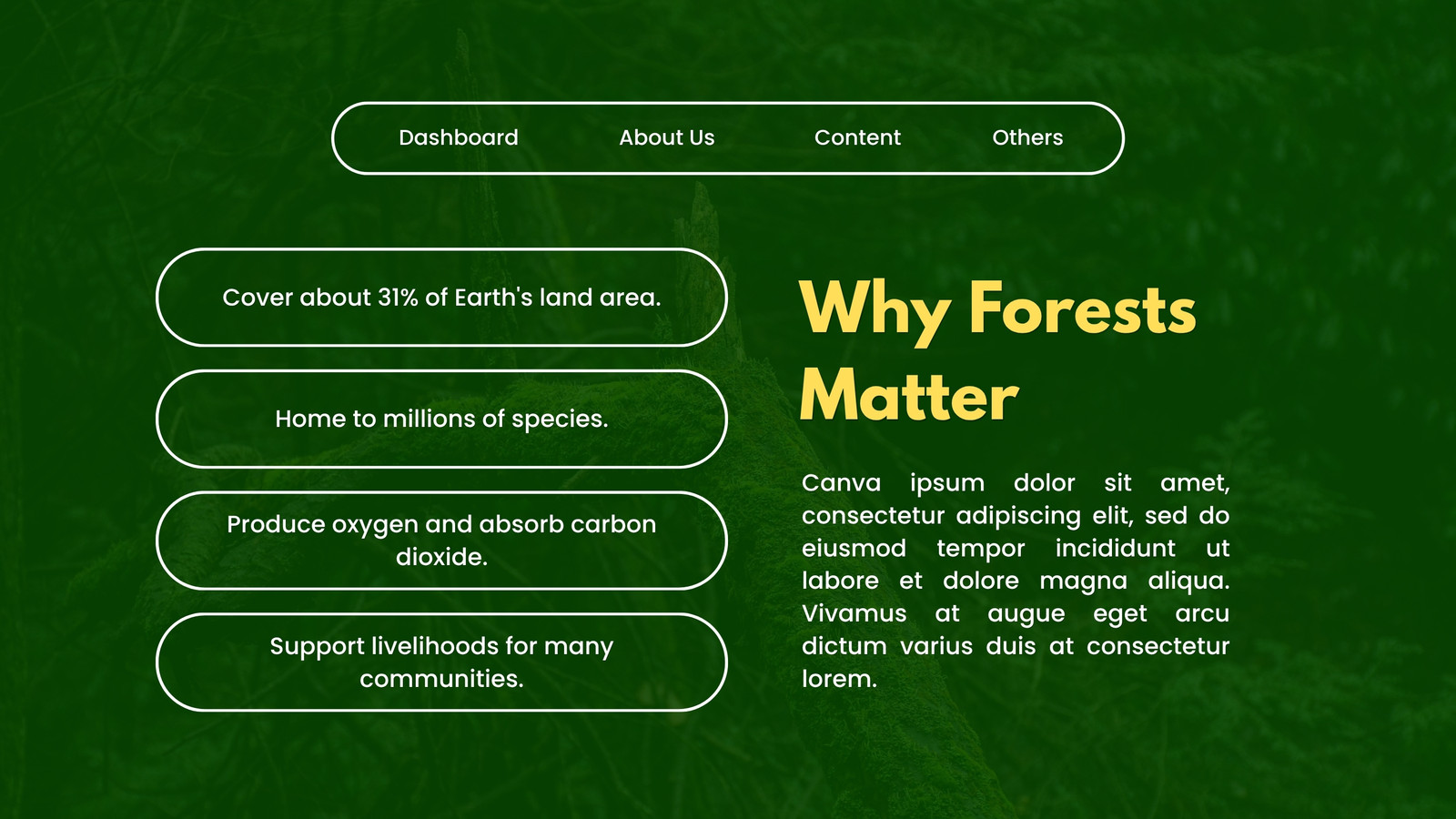 Dashboard About Us Content Others

Cover about 31% of Earth's land area.

Home to millions of species.

Produce oxygen and absorb carbon dioxide.

Support livelihoods for many communities.

Why Forests Matter

Canva ipsum dolor sit amet, consectetur adipiscing elit, sed do eiusmod tempor incididunt ut labore et dolore magna aliqua. Vivamus at augue eget arcu dictum varius duis at consectetur lorem.